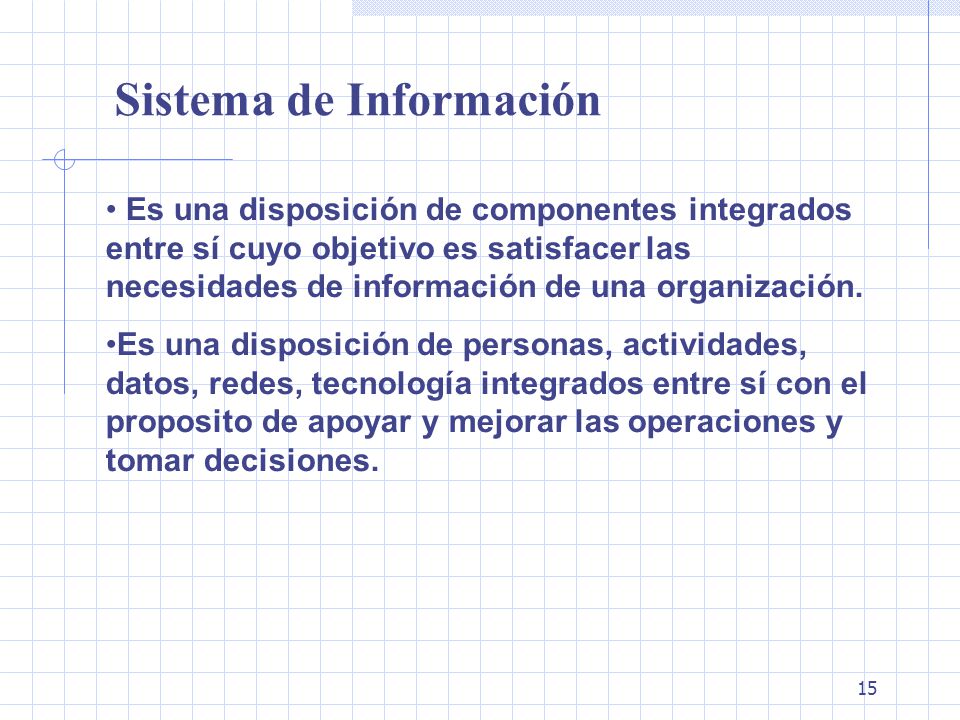 Sistema de Información

• Es una disposición de componentes integrados entre sí cuyo objetivo es satisfacer las necesidades de información de una organización.

•Es una disposición de personas, actividades, datos, redes, tecnología integrados entre sí con el proposito de apoyar y mejorar las operaciones y tomar decisiones.

15